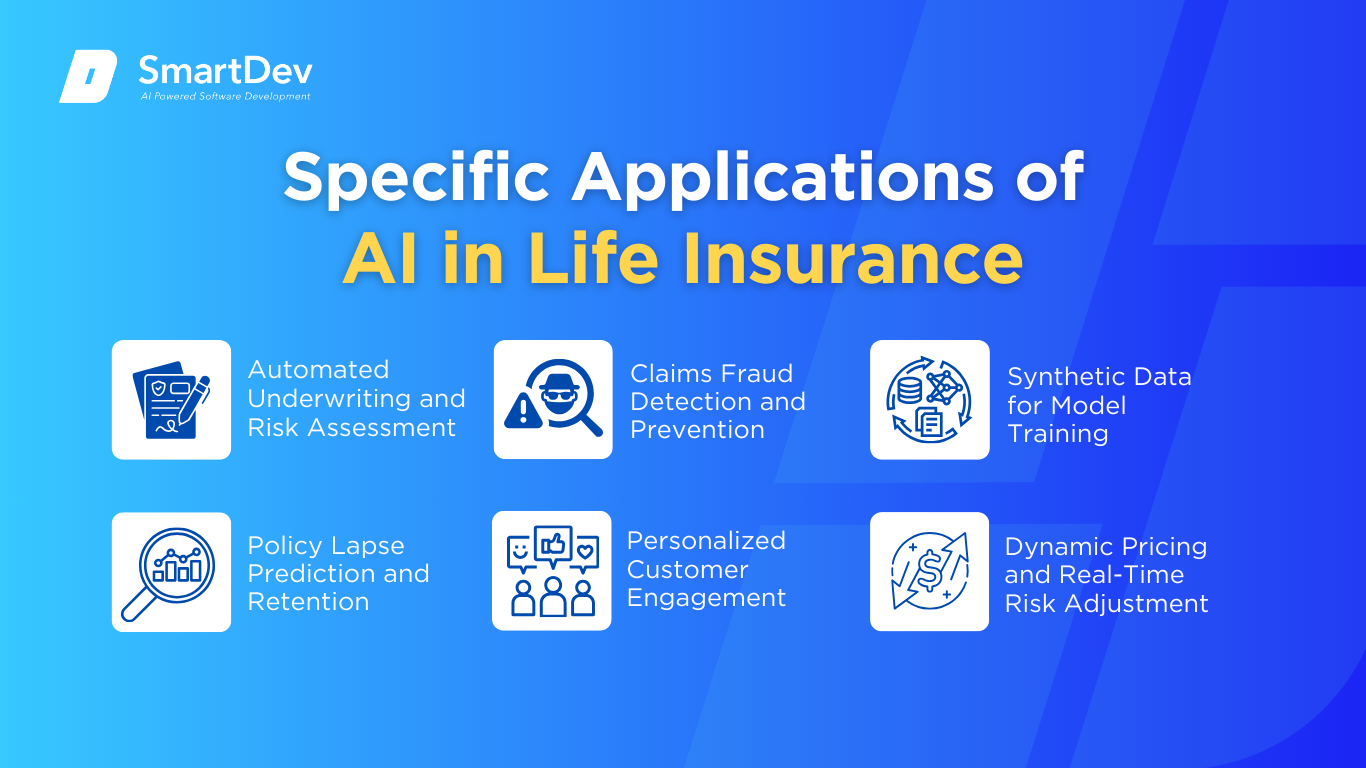 SmartDev
AI Powered Software Development

Specific Applications of AI in Life Insurance

Automated Underwriting and Risk Assessment

Claims Fraud Detection and Prevention

Synthetic Data for Model Training

Policy Lapse Prediction and Retention

Personalized Customer Engagement

Dynamic Pricing and Real-Time Risk Adjustment